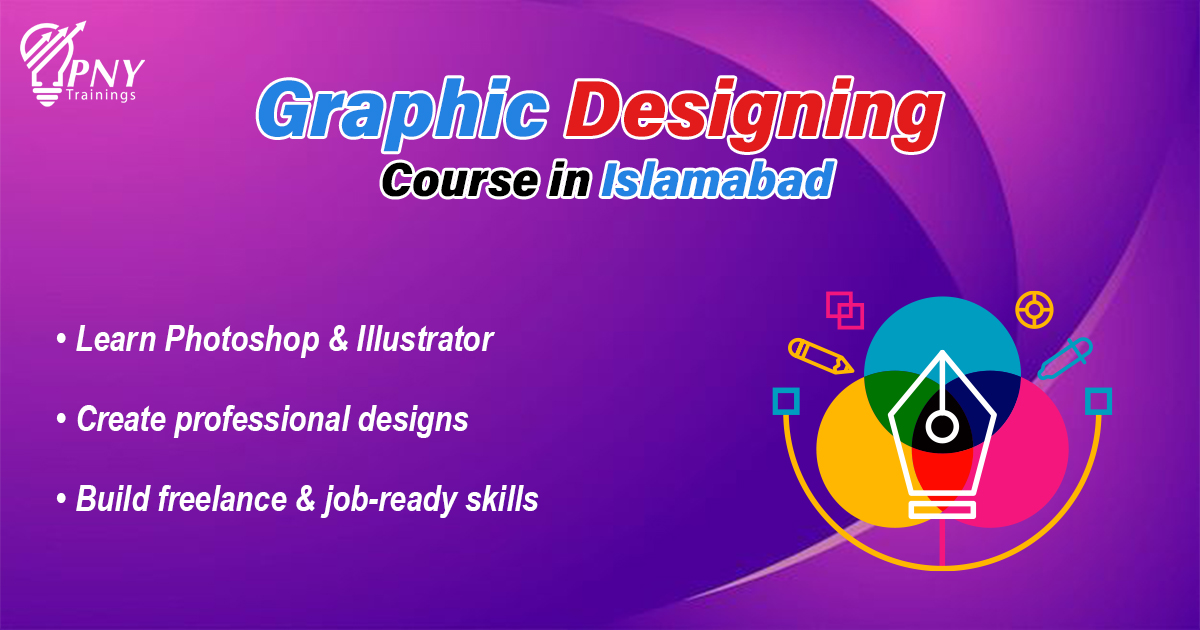 PNY Trainings

Graphic Designing
Course in Islamabad

• Learn Photoshop & Illustrator

• Create professional designs

• Build freelance & job-ready skills